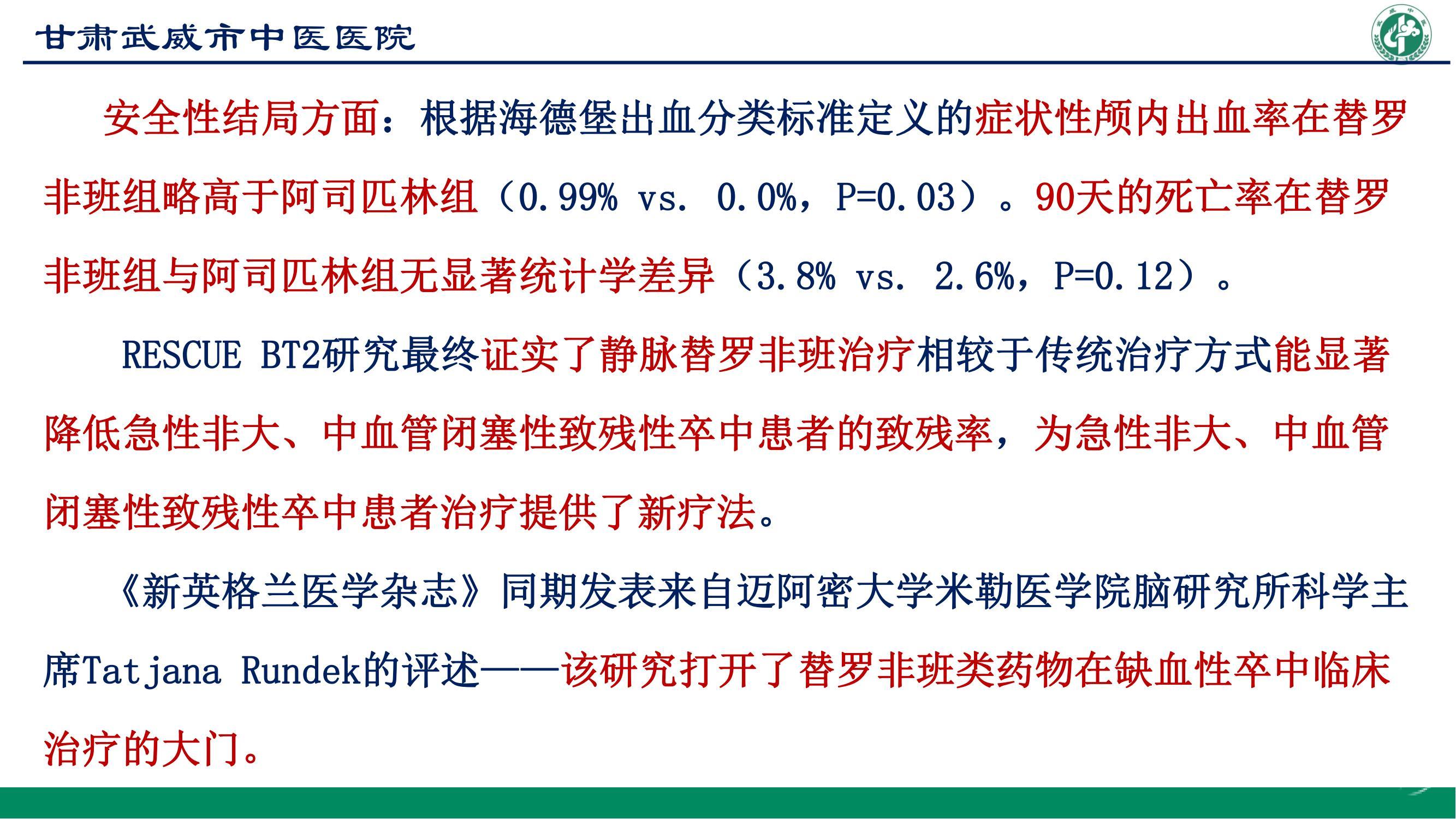 甘肃武威市中医医院

安全性结局方面：根据海德堡出血分类标准定义的症状性颅内出血率在替罗非班组略高于阿司匹林组（0.99% vs. 0.0%，P=0.03）。90天的死亡率在替罗非班组与阿司匹林组无显著统计学差异（3.8% vs. 2.6%，P=0.12）。

RESCUE BT2研究最终证实了静脉替罗非班治疗相较于传统治疗方式能显著降低急性非大、中血管闭塞性致残性卒中患者的致残率，为急性非大、中血管闭塞性致残性卒中患者治疗提供了新疗法。

《新英格兰医学杂志》同期发表来自迈阿密大学米勒医学院脑研究所科学主席Tatjana Rundek的评述——该研究打开了替罗非班类药物在缺血性卒中临床治疗的大门。